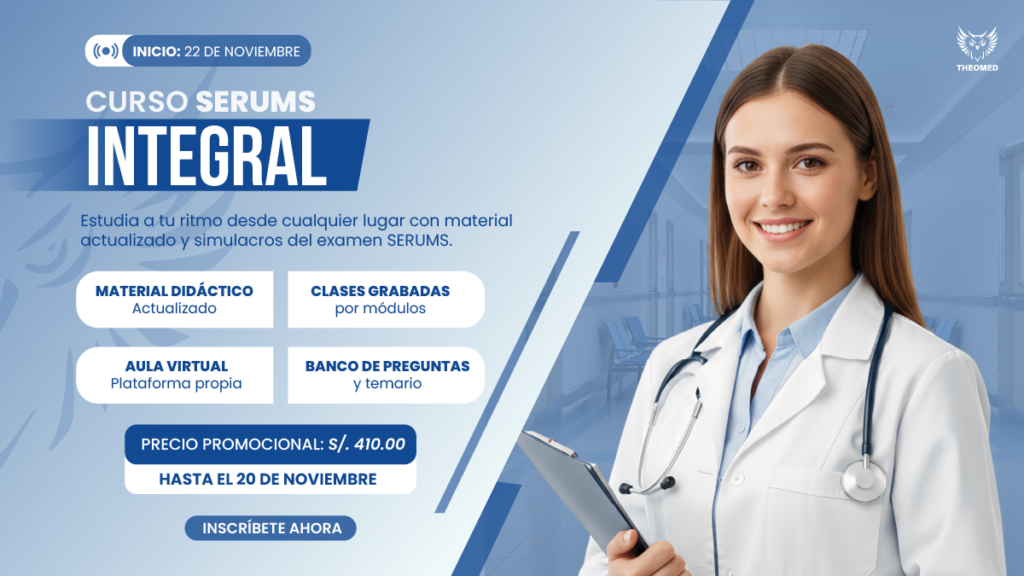 INICIO: 22 DE NOVIEMBRE

THEOMED

CURSO SERUMS
INTEGRAL

Estudia a tu ritmo desde cualquier lugar con material actualizado y simulacros del examen SERUMS.

MATERIAL DIDÁCTICO
Actualizado

CLASES GRABADAS
por módulos

AULA VIRTUAL
Plataforma propia

BANCO DE PREGUNTAS
y temario

PRECIO PROMOCIONAL: S/. 410.00
HASTA EL 20 DE NOVIEMBRE

INSCRÍBETE AHORA